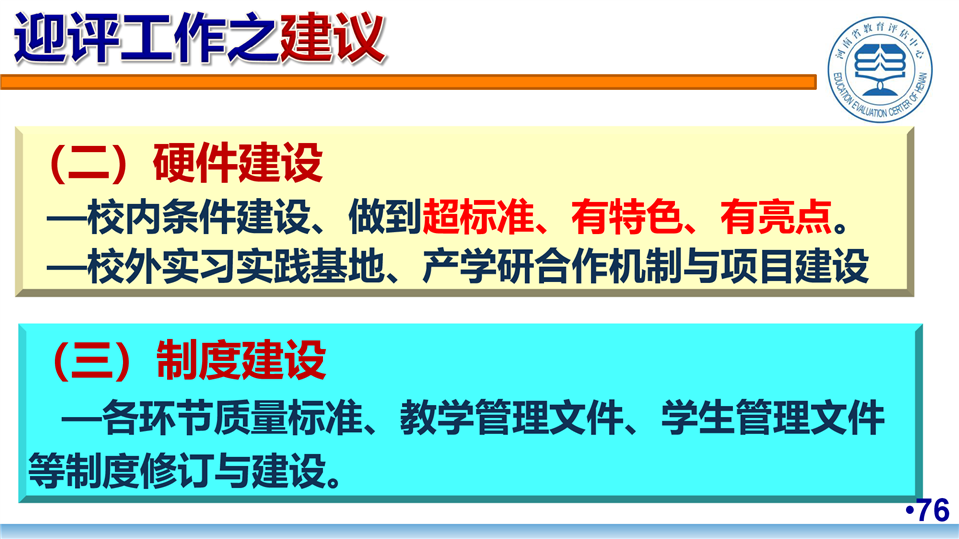 迎评工作之建议

河南省教育评估中心 EDUCATION EVALUATION CENTER OF HENAN

（二）硬件建设

—校内条件建设、做到超标准、有特色、有亮点。

—校外实习实践基地、产学研合作机制与项目建设

（三）制度建设

—各环节质量标准、教学管理文件、学生管理文件等制度修订与建设。

•76